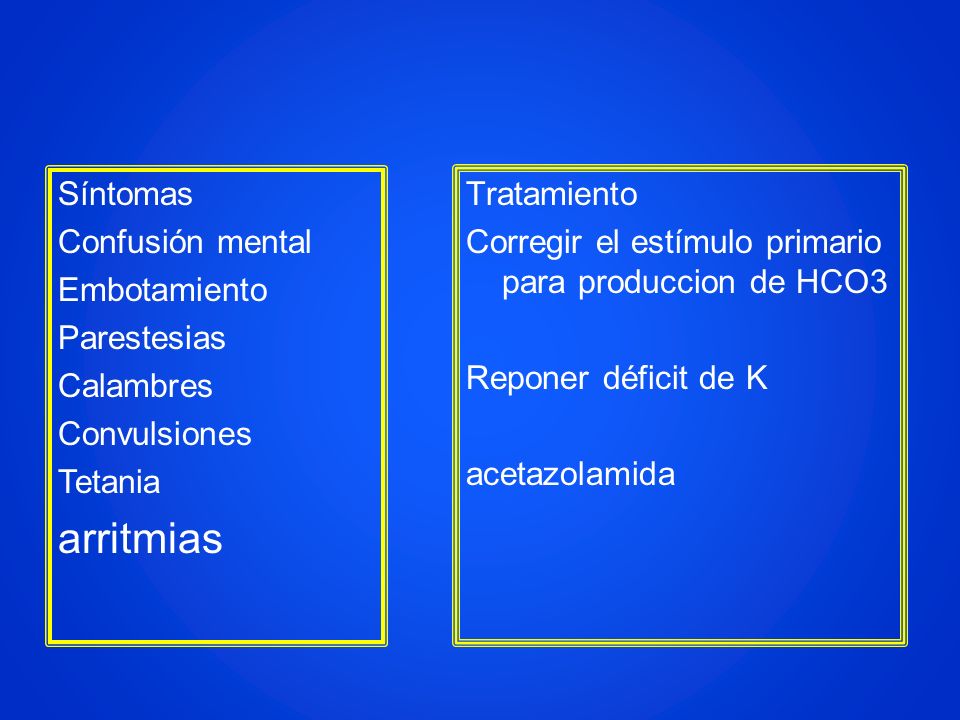 Síntomas
Confusión mental
Embotamiento
Parestesias
Calambres
Convulsiones
Tetania
arritmias

Tratamiento
Corregir el estímulo primario para produccion de HCO3

Reponer déficit de K

acetazolamida